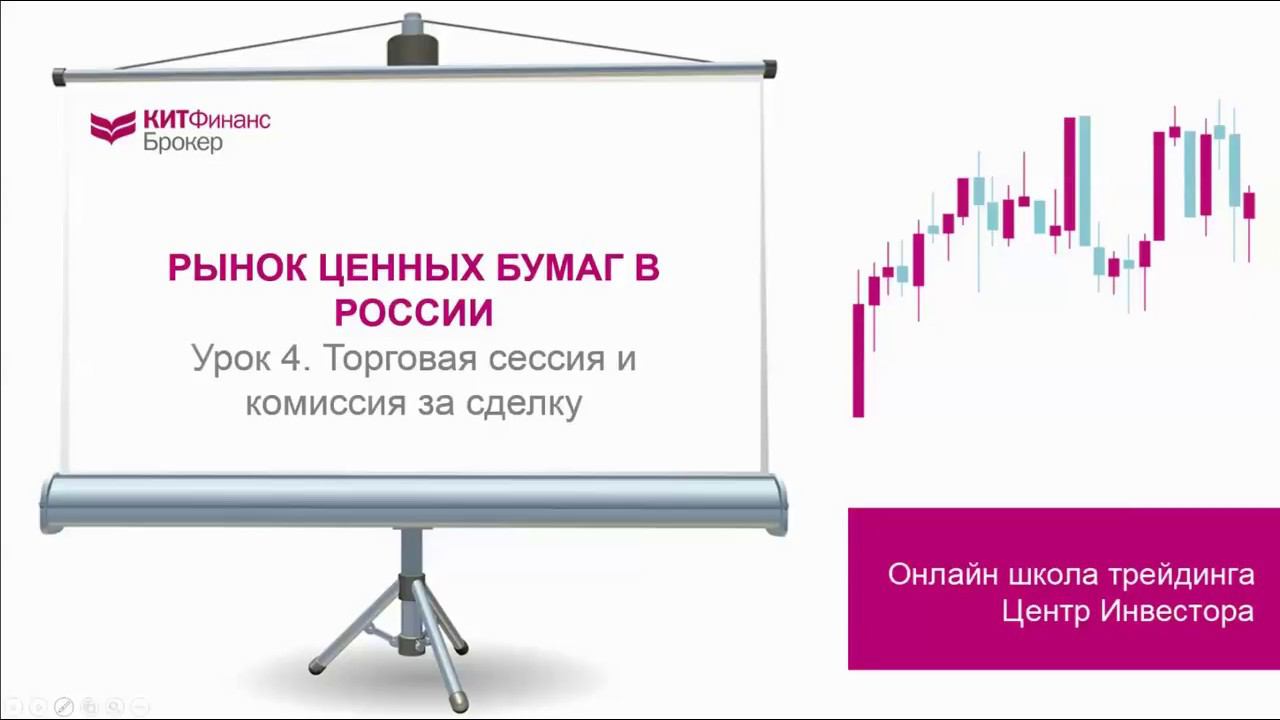 КИТФинанс
Брокер

РЫНОК ЦЕННЫХ БУМАГ В РОССИИ
Урок 4. Торговая сессия и комиссия за сделку

Онлайн школа трейдинга
Центр Инвестора